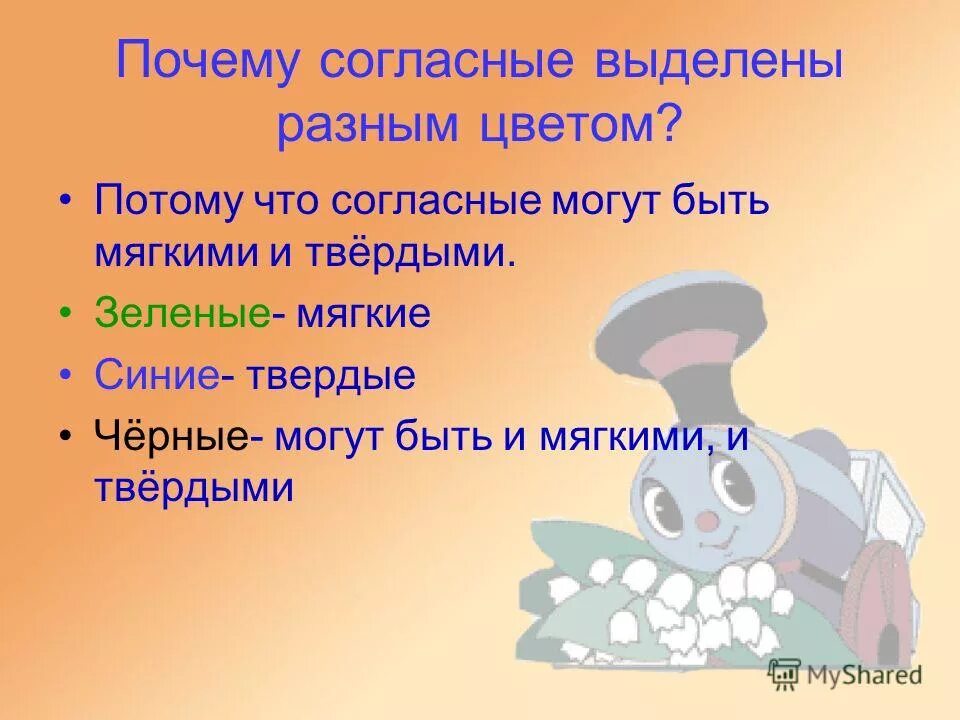 Почему согласные выделены разным цветом?

• Потому что согласные могут быть мягкими и твёрдыми.

• Зеленые- мягкие

• Синие- твердые

• Чёрные- могут быть и мягкими, и твёрдыми

MyShared